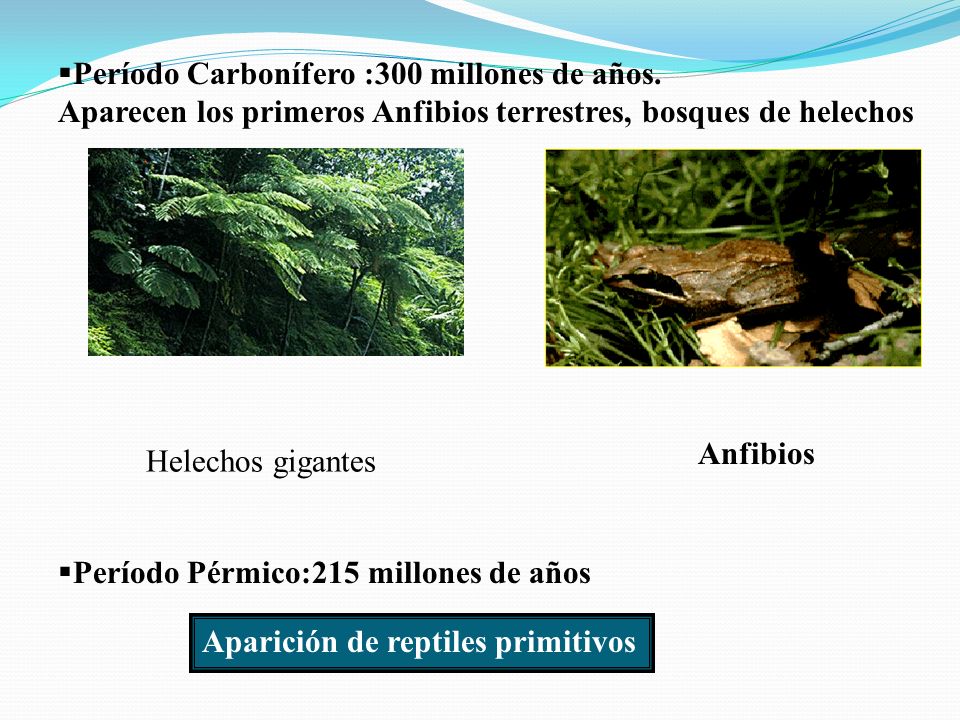 ▪Período Carbonífero :300 millones de años.
Aparecen los primeros Anfibios terrestres, bosques de helechos

Helechos gigantes

Anfibios

▪Período Pérmico:215 millones de años

Aparición de reptiles primitivos